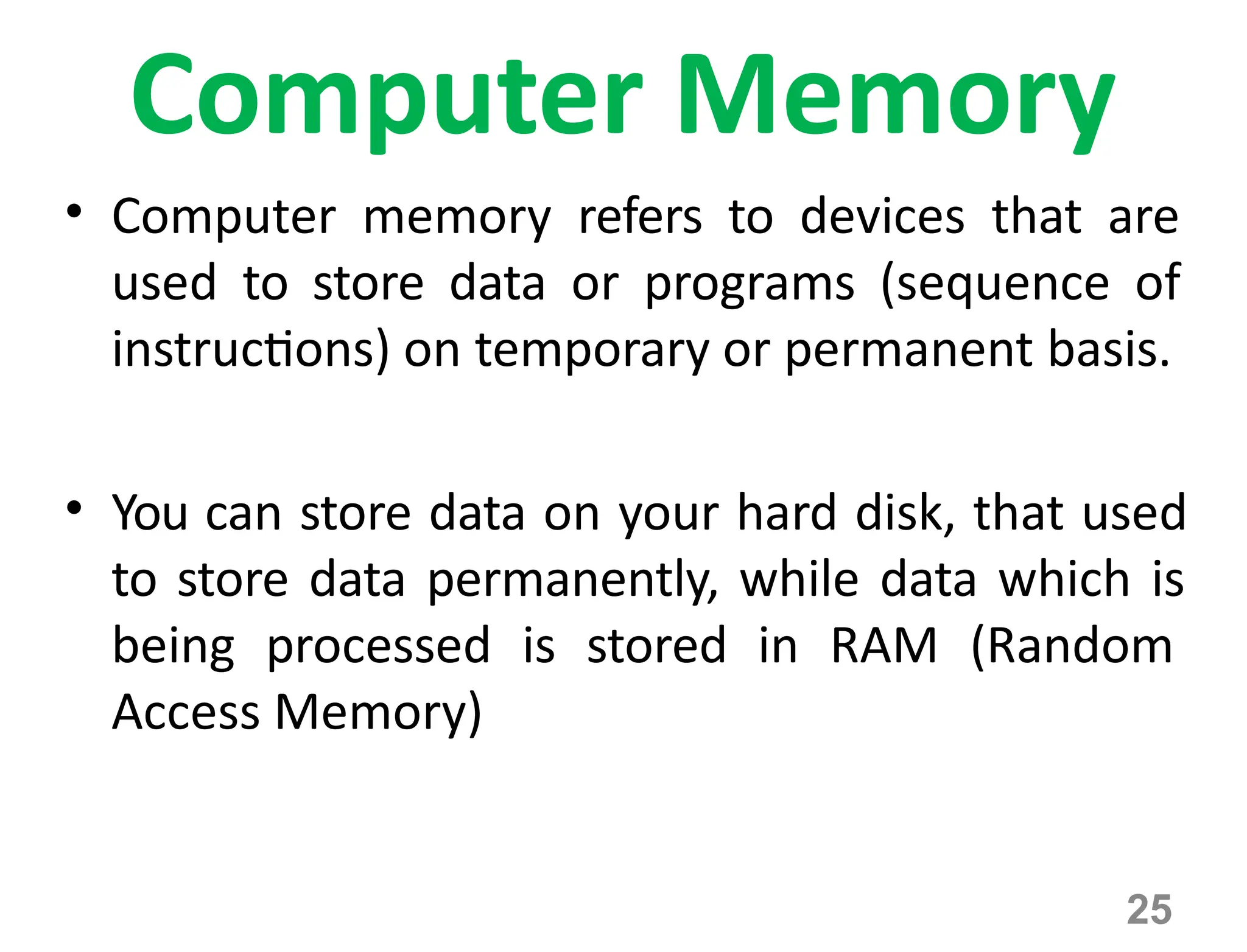 Computer Memory

• Computer memory refers to devices that are used to store data or programs (sequence of instructions) on temporary or permanent basis.

• You can store data on your hard disk, that used to store data permanently, while data which is being processed is stored in RAM (Random Access Memory)

25